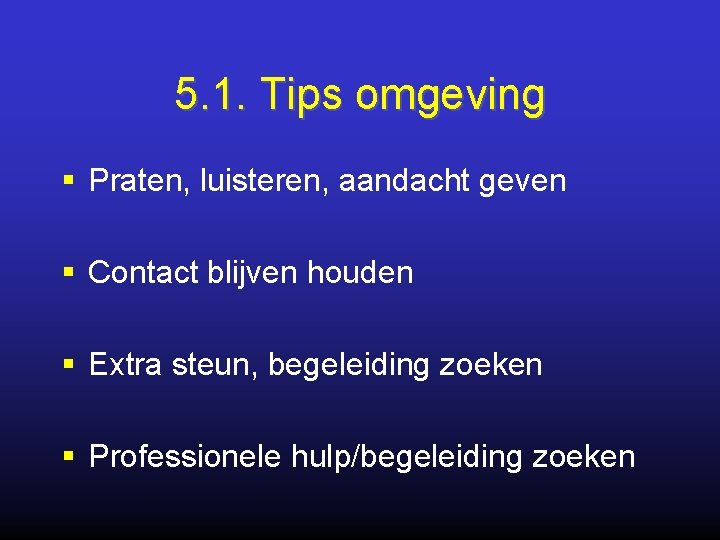 5.1. Tips omgeving

▪ Praten, luisteren, aandacht geven

▪ Contact blijven houden

▪ Extra steun, begeleiding zoeken

▪ Professionele hulp/begeleiding zoeken